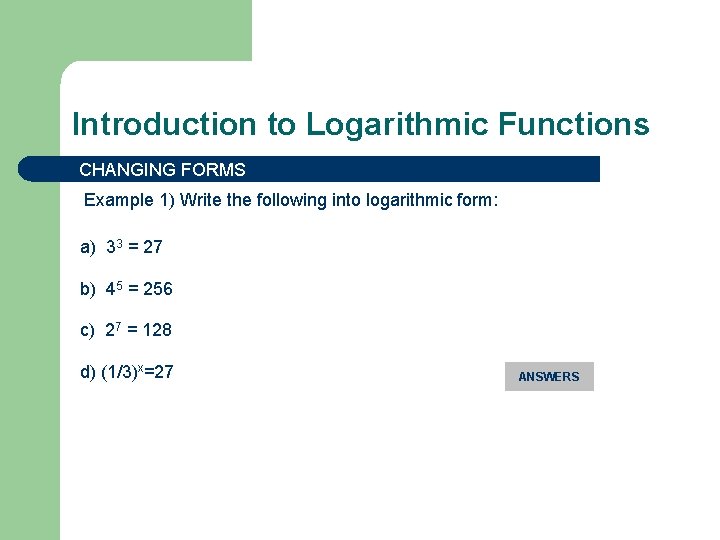 Introduction to Logarithmic Functions

CHANGING FORMS

Example 1) Write the following into logarithmic form:

a) $3^3 = 27$

b) $4^5 = 256$

c) $2^7 = 128$

d) $(1/3)^x=27$

ANSWERS